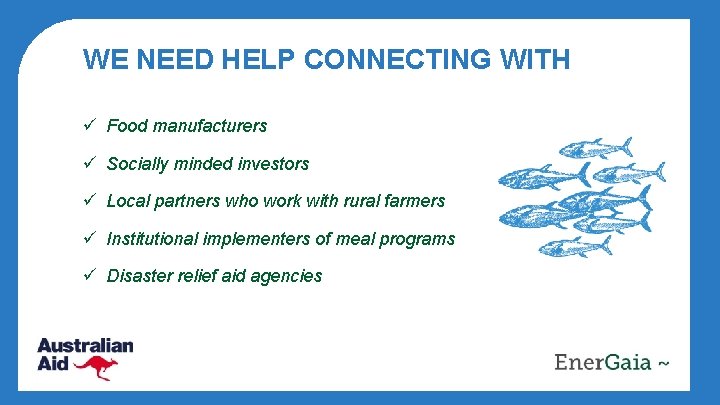 WE NEED HELP CONNECTING WITH

✓ Food manufacturers

✓ Socially minded investors

✓ Local partners who work with rural farmers

✓ Institutional implementers of meal programs

✓ Disaster relief aid agencies

Australian Aid

EnerGaia ~